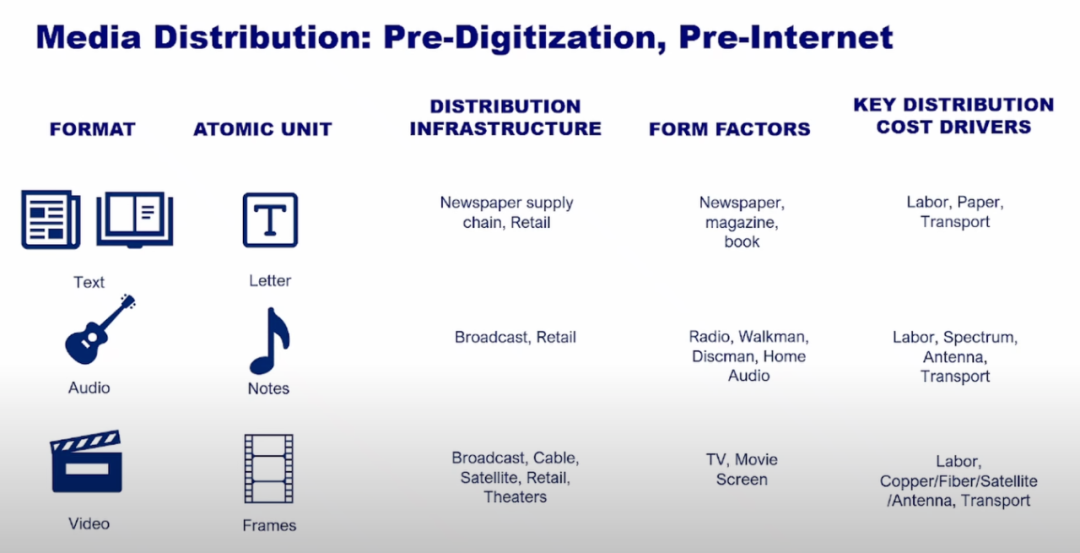 Media Distribution: Pre-Digitization, Pre-Internet

| FORMAT | ATOMIC UNIT | DISTRIBUTION INFRASTRUCTURE | FORM FACTORS | KEY DISTRIBUTION COST DRIVERS |
|---|---|---|---|---|
| Text | T Letter | Newspaper supply chain, Retail | Newspaper, magazine, book | Labor, Paper, Transport |
| Audio | Notes | Broadcast, Retail | Radio, Walkman, Discman, Home Audio | Labor, Spectrum, Antenna, Transport |
| Video | Frames | Broadcast, Cable, Satellite, Retail, Theaters | TV, Movie Screen | Labor, Copper/Fiber/Satellite /Antenna, Transport |